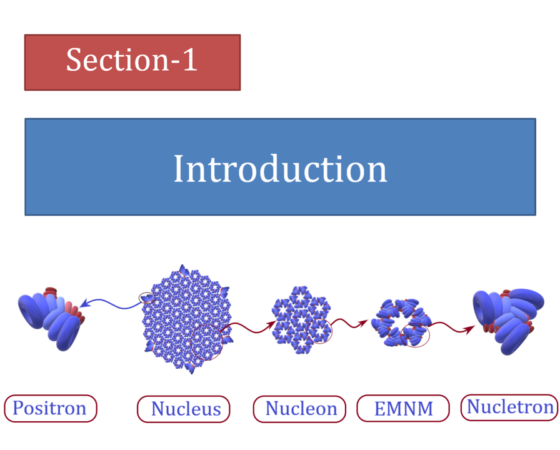 Section-1

Introduction

Positron

Nucleus

Nucleon

EMNM

Nucletron